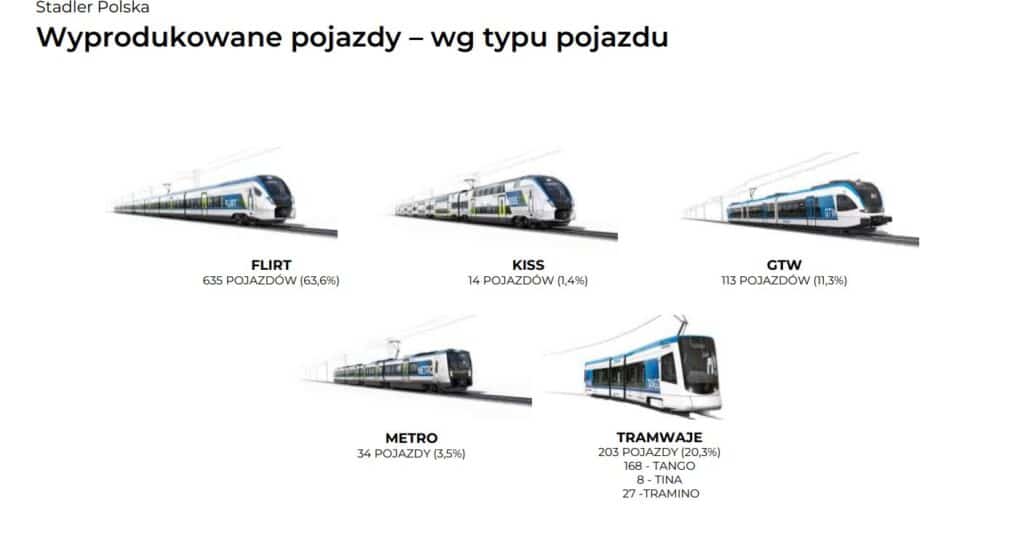 Stadler Polska

Wyprodukowane pojazdy – wg typu pojazdu

FLIRT
635 POJAZDÓW (63,6%)

KISS
14 POJAZDÓW (1,4%)

GTW
113 POJAZDÓW (11,3%)

METRO
34 POJAZDY (3,5%)

TRAMWAJE
203 POJAZDY (20,3%)
168 - TANGO
8 - TINA
27 -TRAMINO